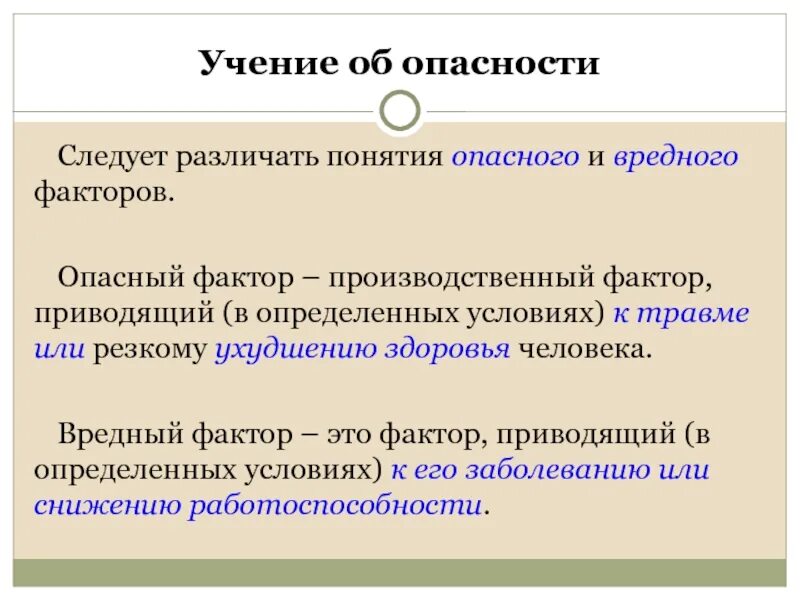 Учение об опасности

Следует различать понятия опасного и вредного факторов.

Опасный фактор – производственный фактор, приводящий (в определенных условиях) к травме или резкому ухудшению здоровья человека.

Вредный фактор – это фактор, приводящий (в определенных условиях) к его заболеванию или снижению работоспособности.